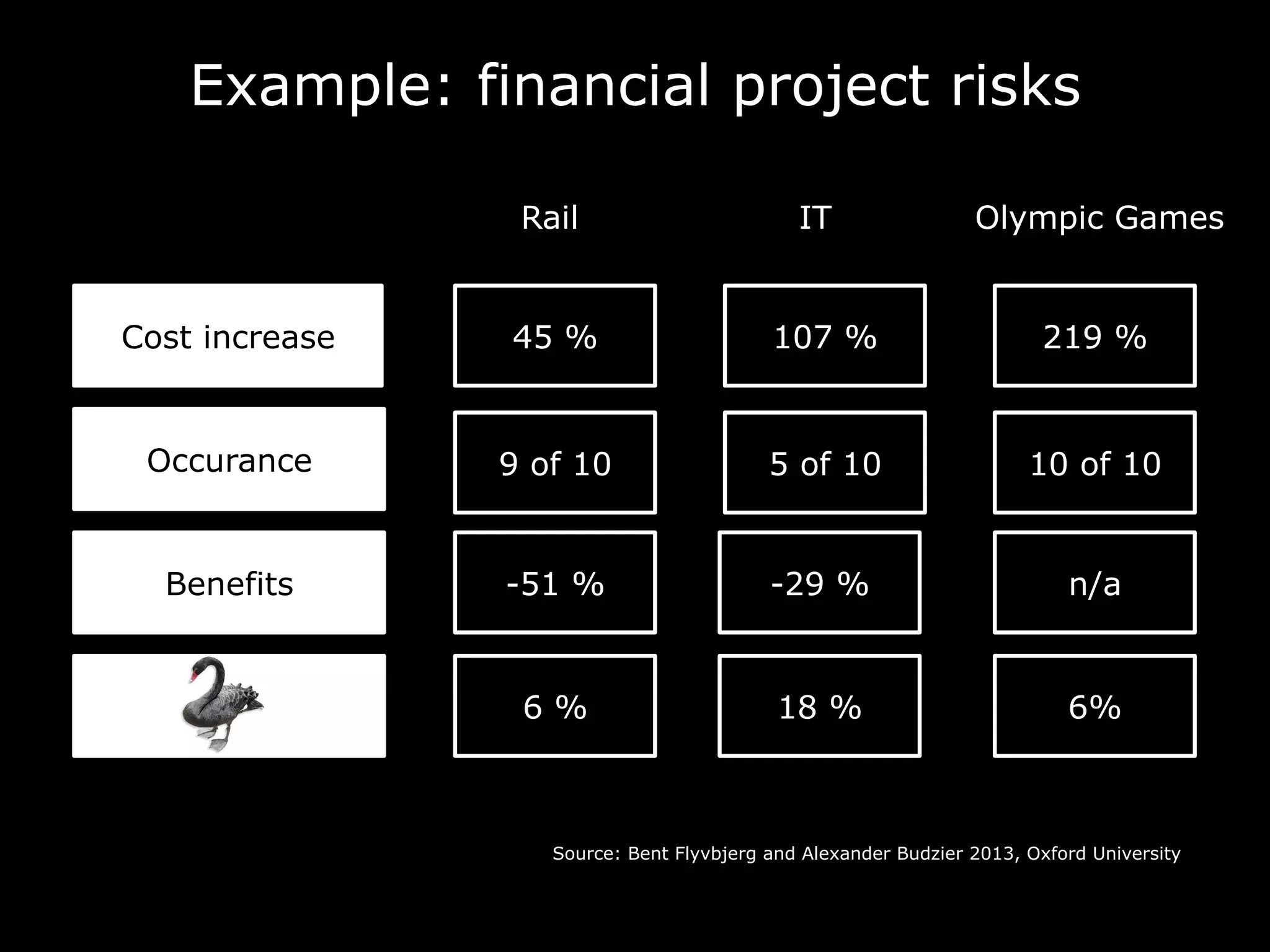 Example: financial project risks

| | Rail | IT | Olympic Games |
|---|---|---|---|
| Cost increase | 45 % | 107 % | 219 % |
| Occurance | 9 of 10 | 5 of 10 | 10 of 10 |
| Benefits | -51 % | -29 % | n/a |
| | 6 % | 18 % | 6% |

Source: Bent Flyvbjerg and Alexander Budzier 2013, Oxford University